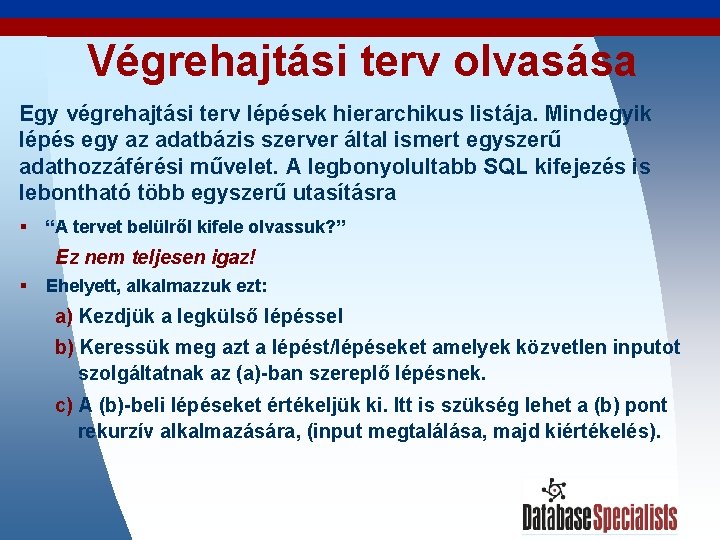 Végrehajtási terv olvasása

Egy végrehajtási terv lépések hierarchikus listája. Mindegyik lépés egy az adatbázis szerver által ismert egyszerű adathozzáférési művelet. A legbonyolultabb SQL kifejezés is lebontható több egyszerű utasításra

▪ “A tervet belülről kifele olvassuk?”

Ez nem teljesen igaz!

▪ Ehelyett, alkalmazzuk ezt:

a) Kezdjük a legkülső lépéssel

b) Keressük meg azt a lépést/lépéseket amelyek közvetlen inputot szolgáltatnak az (a)-ban szereplő lépésnek.

c) A (b)-beli lépéseket értékeljük ki. Itt is szükség lehet a (b) pont rekurzív alkalmazására, (input megtalálása, majd kiértékelés).

DatabaseSpecialists